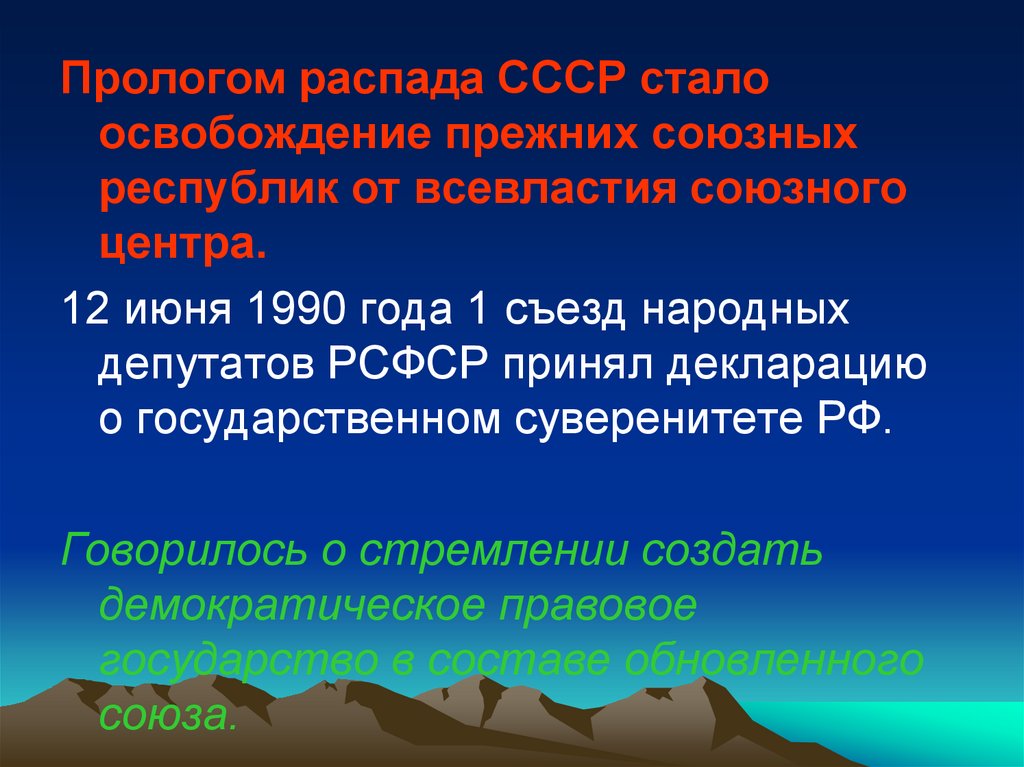 Прологом распада СССР стало освобождение прежних союзных республик от всевластия союзного центра.

12 июня 1990 года 1 съезд народных депутатов РСФСР принял декларацию о государственном суверенитете РФ.

Говорилось о стремлении создать демократическое правовое государство в составе обновленного союза.